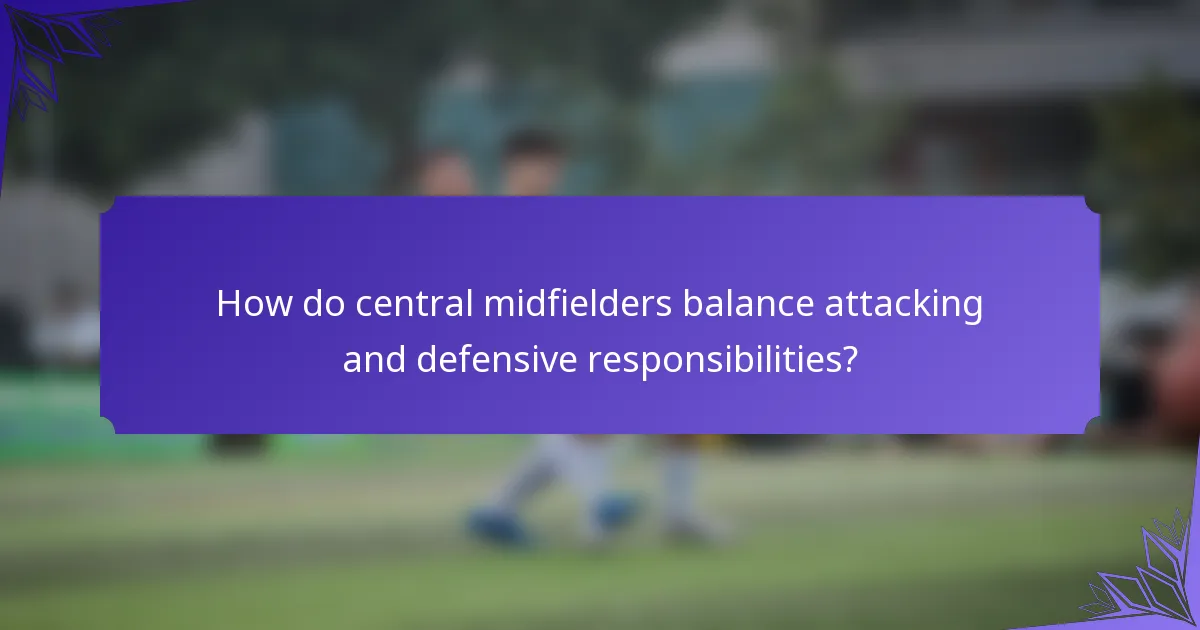 How do central midfielders balance attacking and defensive responsibilities?